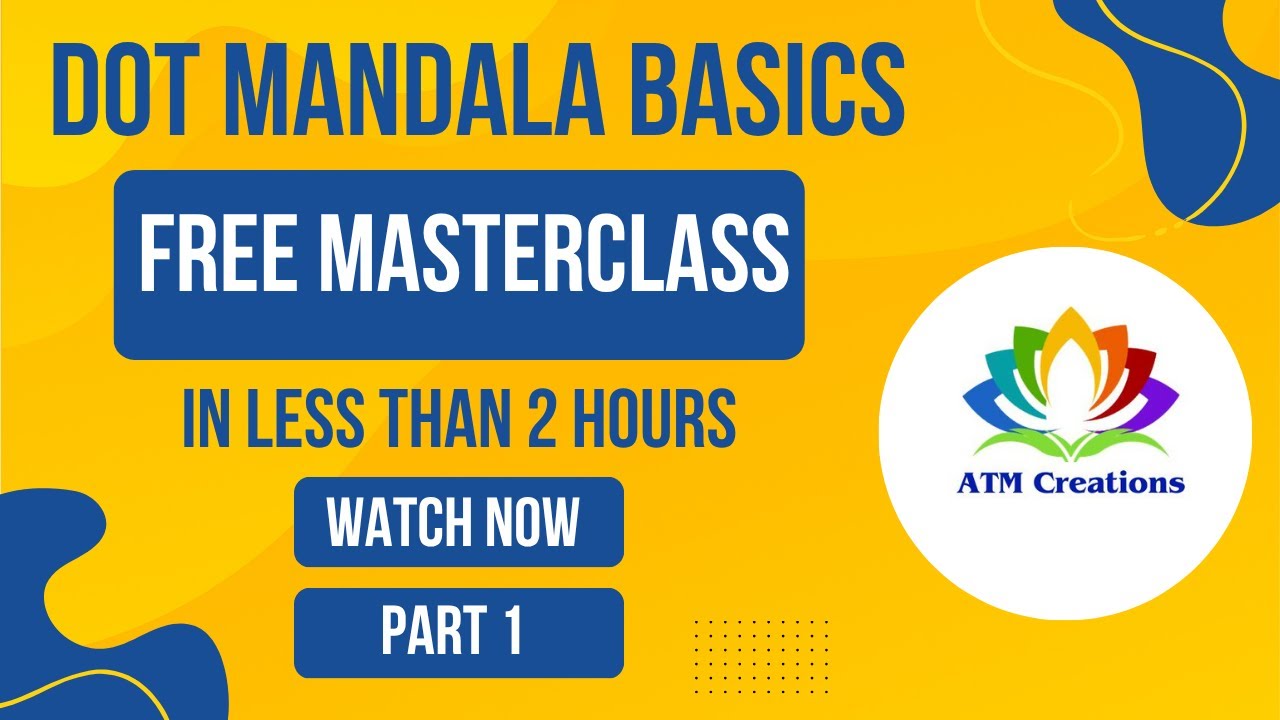 DOT MANDALA BASICS

FREE MASTERCLASS

IN LESS THAN 2 HOURS

WATCH NOW

PART 1

ATM Creations